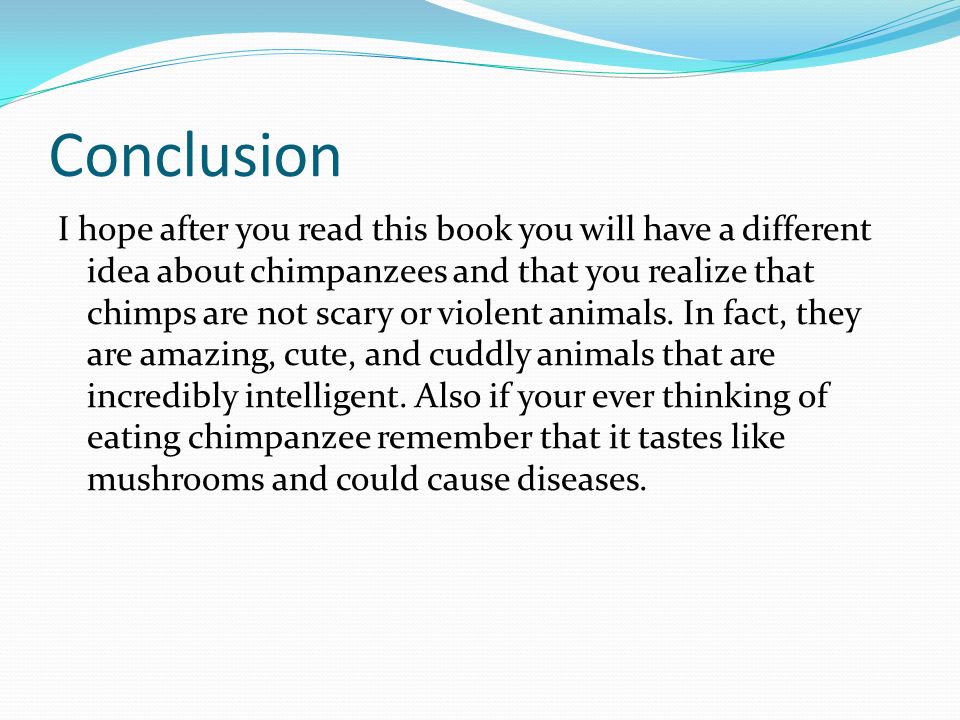 Conclusion

I hope after you read this book you will have a different idea about chimpanzees and that you realize that chimps are not scary or violent animals. In fact, they are amazing, cute, and cuddly animals that are incredibly intelligent. Also if your ever thinking of eating chimpanzee remember that it tastes like mushrooms and could cause diseases.